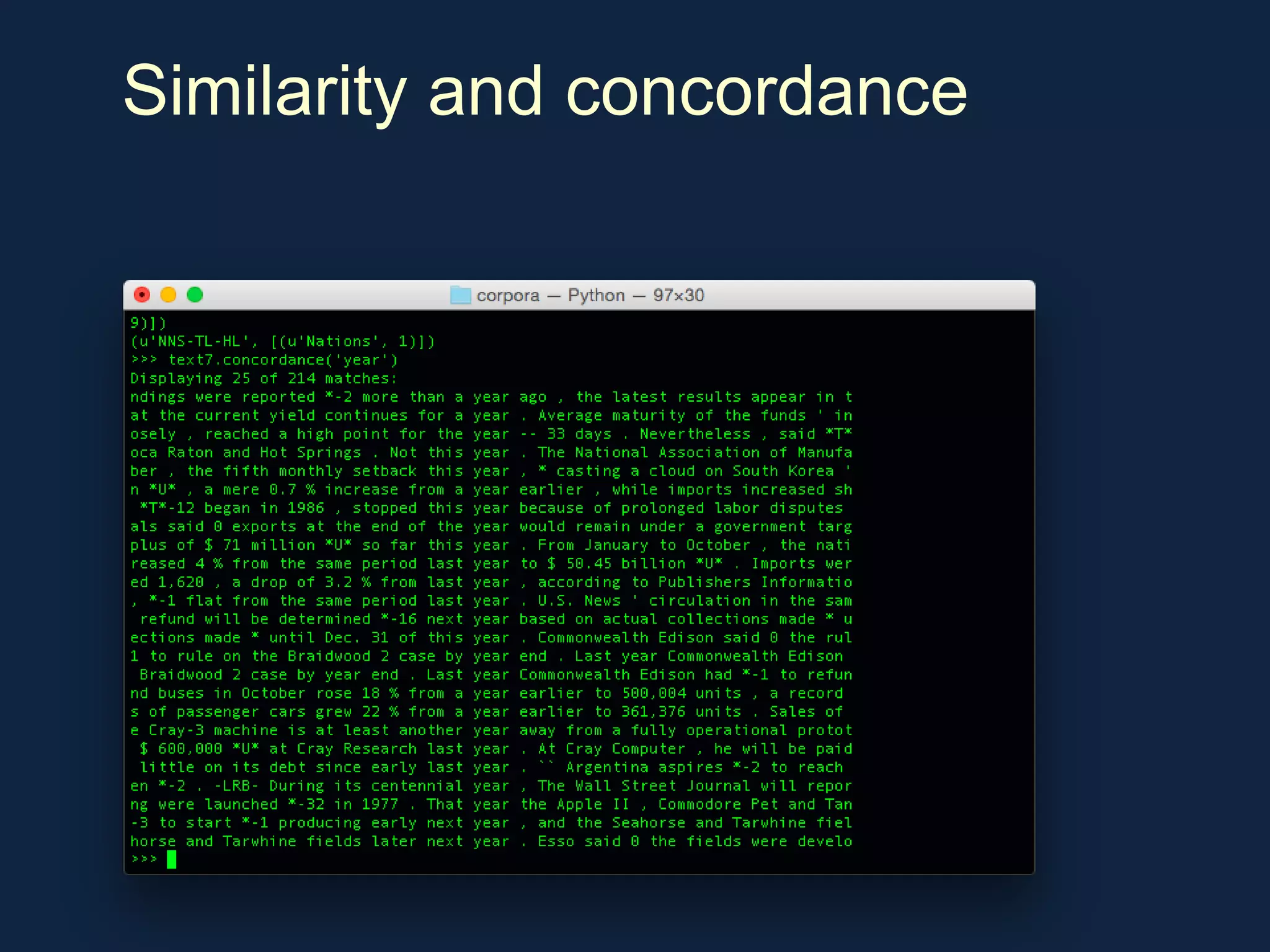 Similarity and concordance

corpora — Python — 97×30

9)])
(u'NNS-TL-HL', [(u'Nations', 1)])
>>> text7.concordance('year')
Displaying 25 of 214 matches:
ndings were reported *-2 more than a year ago , the latest results appear in t
at the current yield continues for a year . Average maturity of the funds ' in
osely , reached a high point for the year -- 33 days . Nevertheless , said *T*
oca Raton and Hot Springs . Not this year . The National Association of Manufa
ber , the fifth monthly setback this year , * casting a cloud on South Korea '
n *U* , a mere 0.7 % increase from a year earlier , while imports increased sh
 *T*-12 began in 1986 , stopped this year because of prolonged labor disputes
als said 0 exports at the end of the year would remain under a government targ
plus of $ 71 million *U* so far this year . From January to October , the nati
reased 4 % from the same period last year to $ 50.45 billion *U* . Imports wer
ed 1,620 , a drop of 3.2 % from last year , according to Publishers Informatio
, *-1 flat from the same period last year . U.S. News ' circulation in the sam
 refund will be determined *-16 next year based on actual collections made * u
ections made * until Dec. 31 of this year . Commonwealth Edison said 0 the rul
1 to rule on the Braidwood 2 case by year end . Last year Commonwealth Edison
 Braidwood 2 case by year end . Last year Commonwealth Edison had *-1 to refun
nd buses in October rose 18 % from a year earlier to 500,004 units , a record
s of passenger cars grew 22 % from a year earlier to 361,376 units . Sales of
e Cray-3 machine is at least another year away from a fully operational protot
 $ 600,000 *U* at Cray Research last year . At Cray Computer , he will be paid
 little on its debt since early last year . `` Argentina aspires *-2 to reach
en *-2 . -LRB- During its centennial year , The Wall Street Journal will repor
ng were launched *-32 in 1977 . That year the Apple II , Commodore Pet and Tan
-3 to start *-1 producing early next year , and the Seahorse and Tarwhine fiel
horse and Tarwhine fields later next year . Esso said 0 the fields were develo
>>>